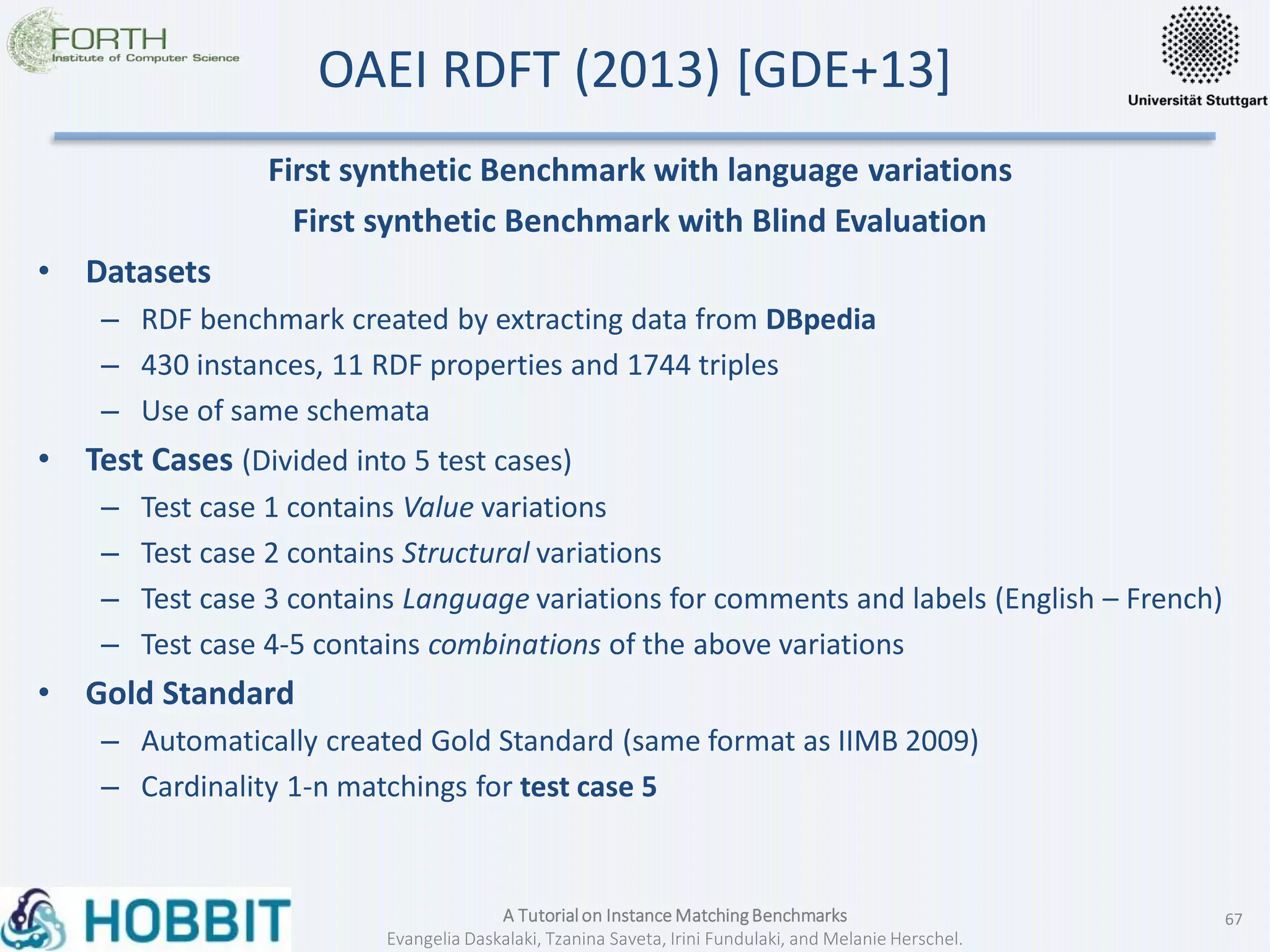 FORTH
Institute of Computer Science

OAEI RDFT (2013) [GDE+13]

Universität Stuttgart

First synthetic Benchmark with language variations

First synthetic Benchmark with Blind Evaluation

• Datasets
– RDF benchmark created by extracting data from DBpedia
– 430 instances, 11 RDF properties and 1744 triples
– Use of same schemata

• Test Cases (Divided into 5 test cases)
– Test case 1 contains Value variations
– Test case 2 contains Structural variations
– Test case 3 contains Language variations for comments and labels (English – French)
– Test case 4-5 contains combinations of the above variations

• Gold Standard
– Automatically created Gold Standard (same format as IIMB 2009)
– Cardinality 1-n matchings for test case 5

HOBBIT

A Tutorial on Instance Matching Benchmarks
Evangelia Daskalaki, Tzanina Saveta, Irini Fundulaki, and Melanie Herschel.

67